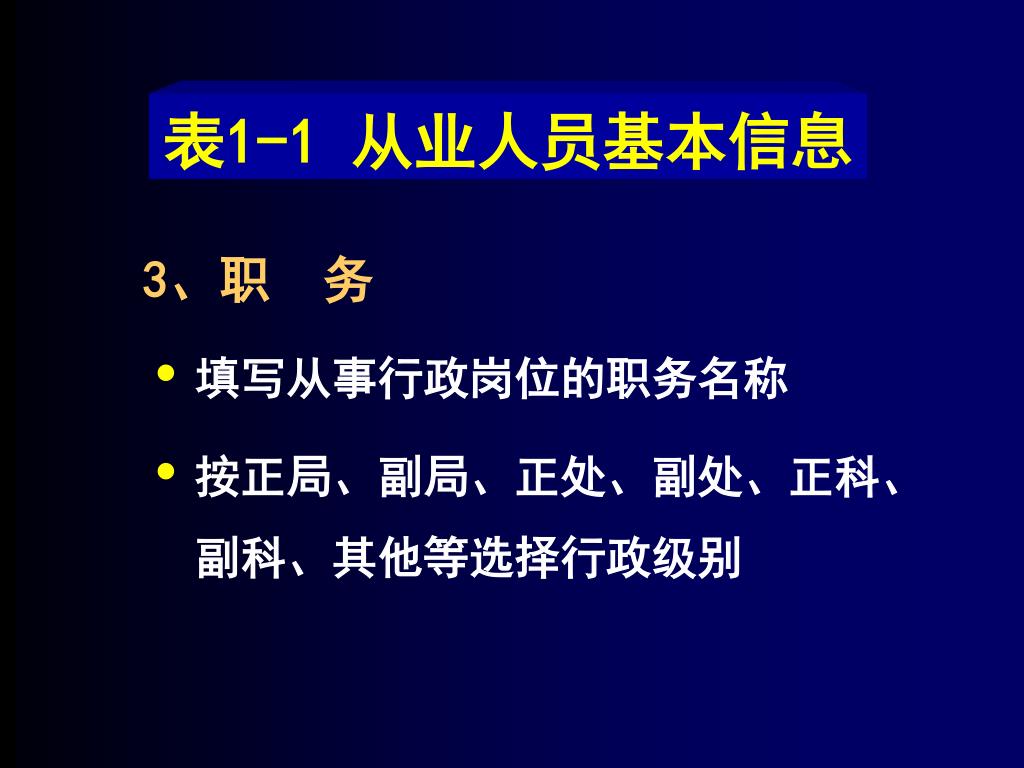 表1-1 从业人员基本信息

3、职　务

• 填写从事行政岗位的职务名称

• 按正局、副局、正处、副处、正科、副科、其他等选择行政级别